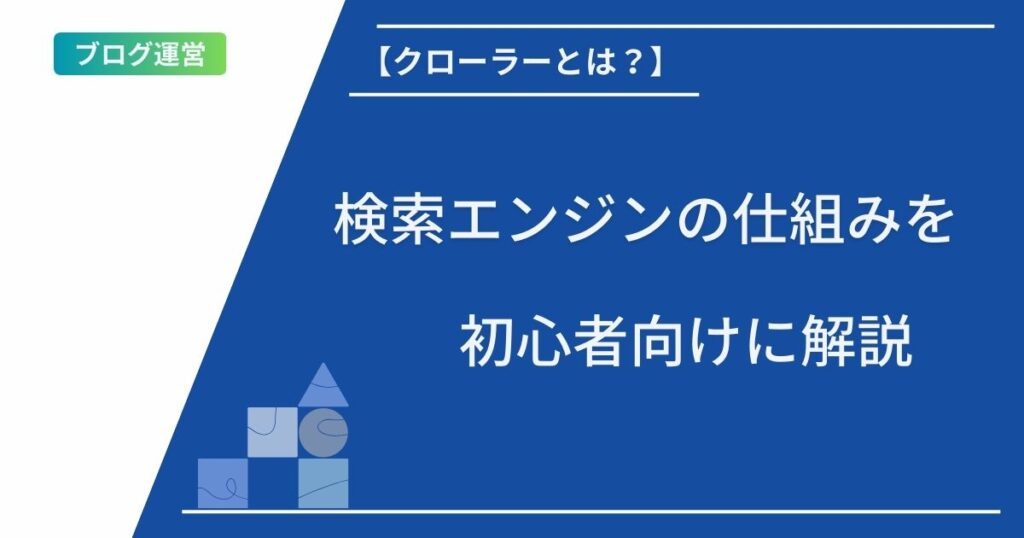 ブログ運営

【クローラーとは？】

検索エンジンの仕組みを

初心者向けに解説